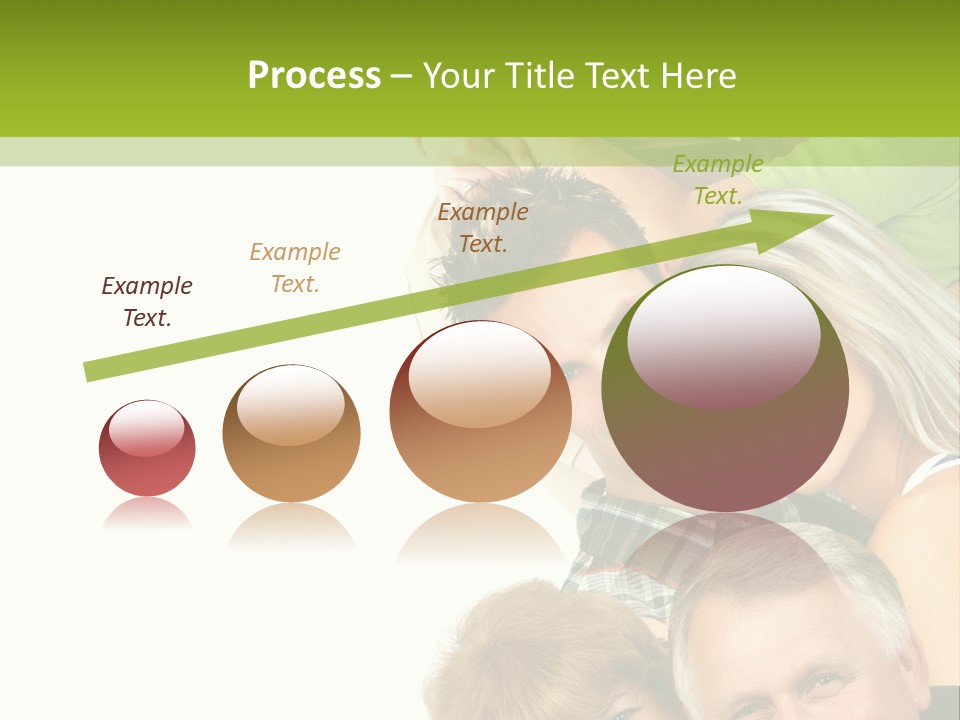 Process – Your Title Text Here

Example Text.

Example Text.

Example Text.

Example Text.